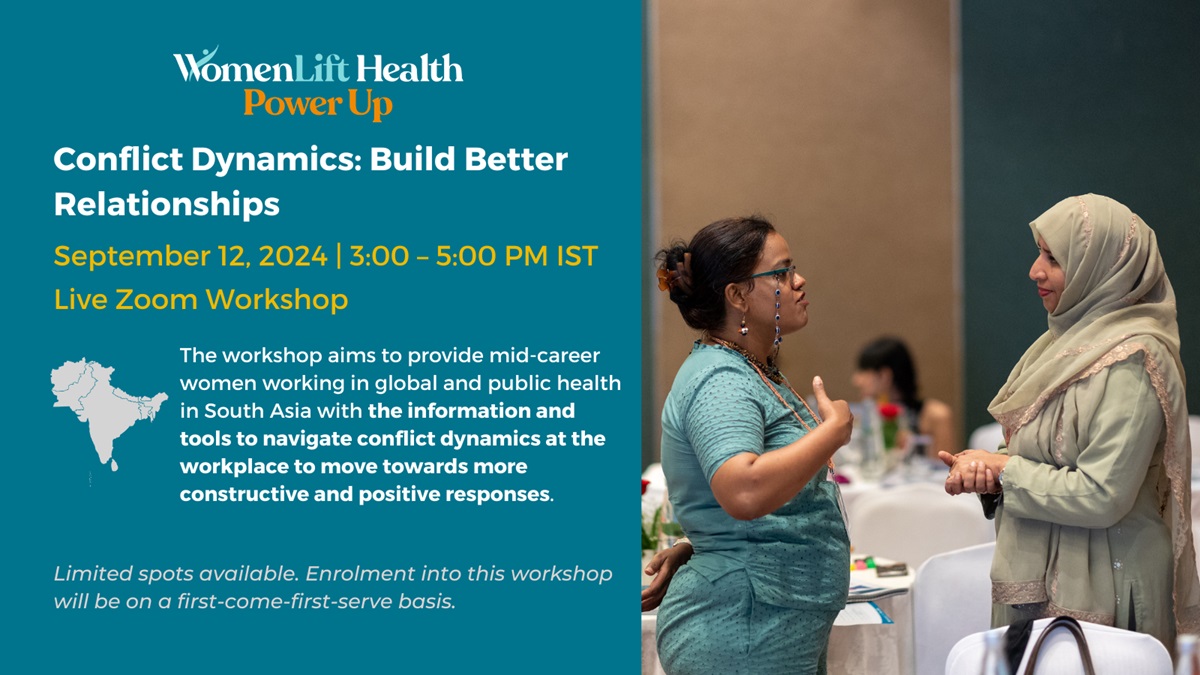 WomenLift Health
Power Up

Conflict Dynamics: Build Better Relationships

September 12, 2024 | 3:00 – 5:00 PM IST
Live Zoom Workshop

The workshop aims to provide mid-career women working in global and public health in South Asia with the information and tools to navigate conflict dynamics at the workplace to move towards more constructive and positive responses.

Limited spots available. Enrolment into this workshop will be on a first-come-first-serve basis.